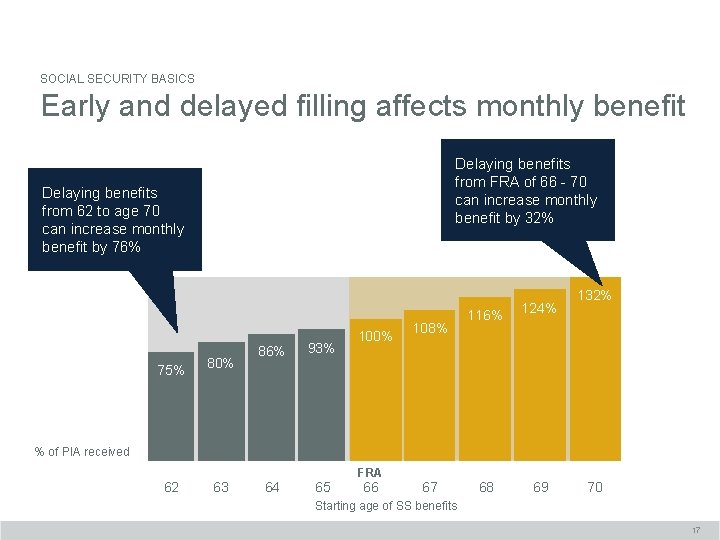 SOCIAL SECURITY BASICS

Early and delayed filling affects monthly benefit

Delaying benefits from 62 to age 70 can increase monthly benefit by 76%

Delaying benefits from FRA of 66 - 70 can increase monthly benefit by 32%

75%
80%
86%
93%
100%
108%
116%
124%
132%

% of PIA received

FRA

62 63 64 65 66 67 68 69 70

Starting age of SS benefits

17